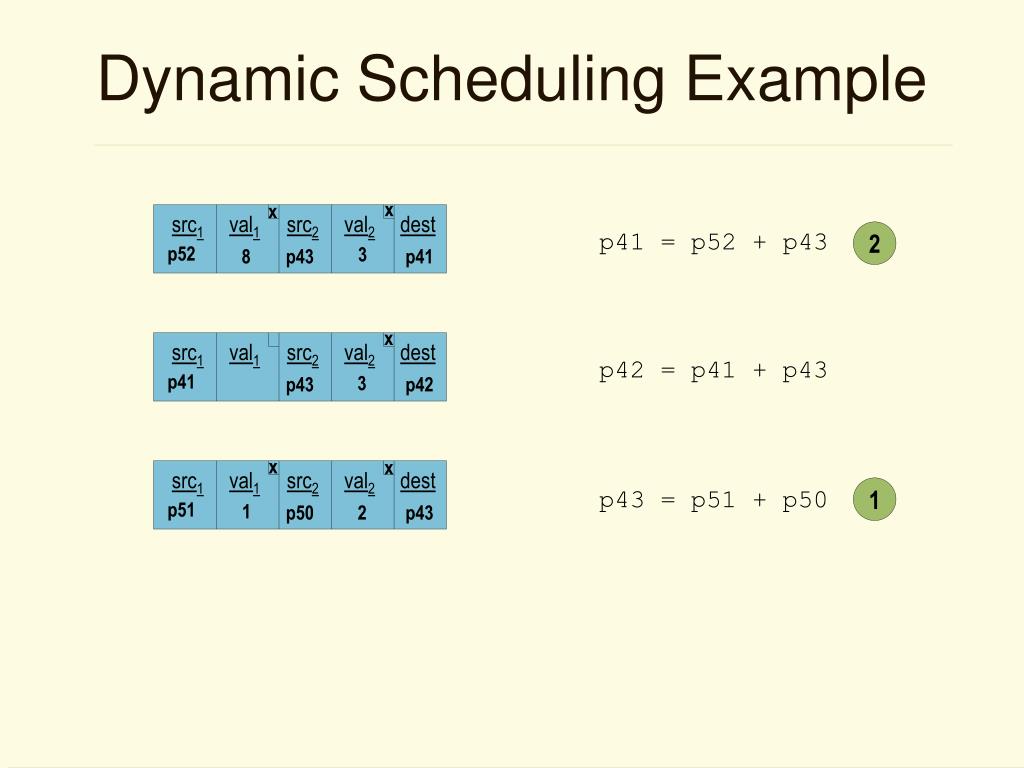 Dynamic Scheduling Example

| $src_1$ | $val_1$ x | $src_2$ | $val_2$ x | dest |
|---|---|---|---|---|
| p52 | 8 | p43 | 3 | p41 |

p41 = p52 + p43

2

| $src_1$ | $val_1$ | $src_2$ | $val_2$ x | dest |
|---|---|---|---|---|
| p41 | | p43 | 3 | p42 |

p42 = p41 + p43

| $src_1$ | $val_1$ x | $src_2$ | $val_2$ x | dest |
|---|---|---|---|---|
| p51 | 1 | p50 | 2 | p43 |

p43 = p51 + p50

1